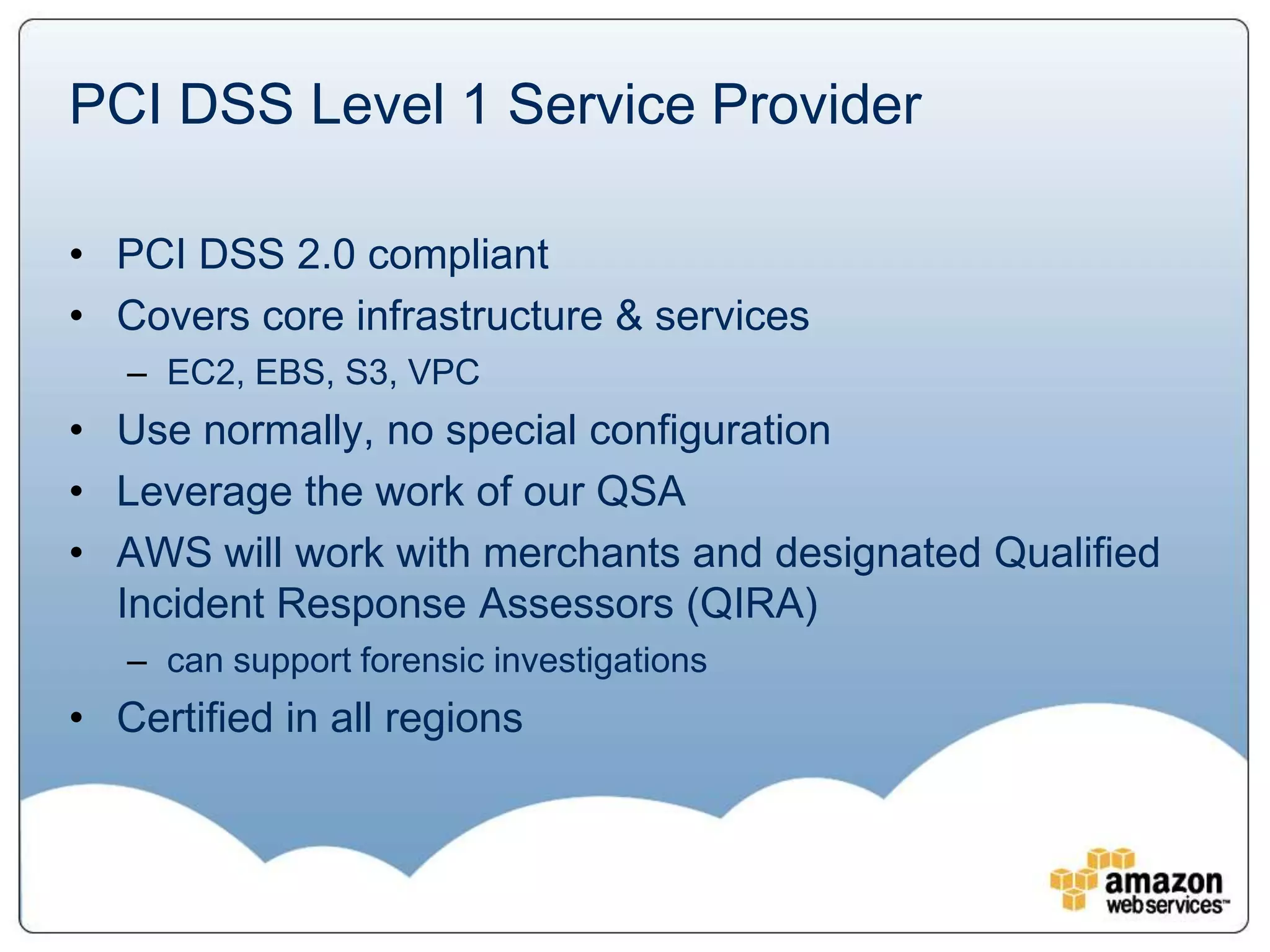 PCI DSS Level 1 Service Provider

• PCI DSS 2.0 compliant
• Covers core infrastructure & services
– EC2, EBS, S3, VPC
• Use normally, no special configuration
• Leverage the work of our QSA
• AWS will work with merchants and designated Qualified Incident Response Assessors (QIRA)
– can support forensic investigations
• Certified in all regions

amazon web services™